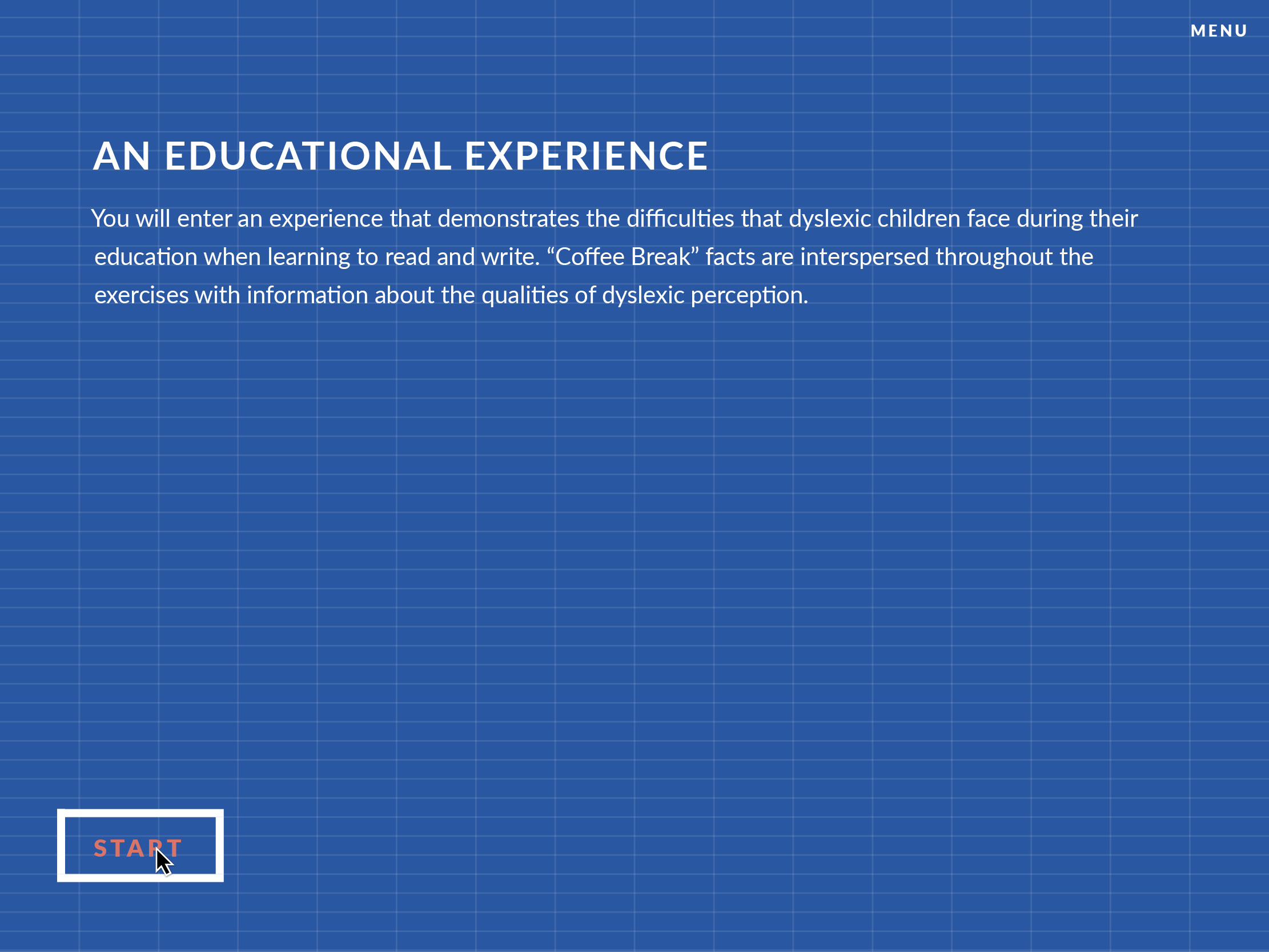 MENU

AN EDUCATIONAL EXPERIENCE

You will enter an experience that demonstrates the difficulties that dyslexic children face during their education when learning to read and write. “Coffee Break” facts are interspersed throughout the exercises with information about the qualities of dyslexic perception.

START